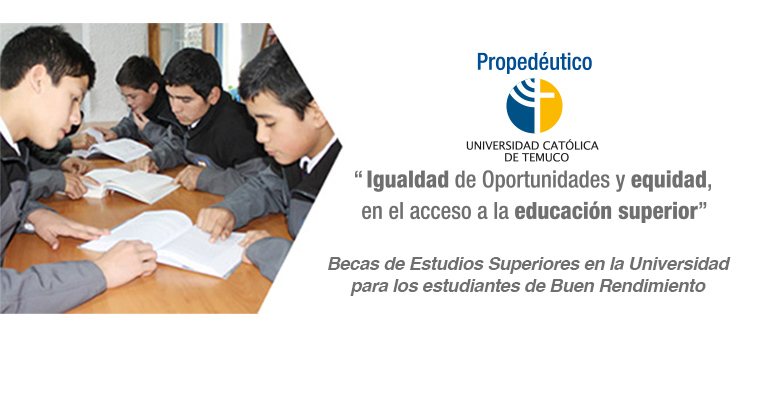 Propedéutico

UNIVERSIDAD CATÓLICA DE TEMUCO

“ Igualdad de Oportunidades y equidad, en el acceso a la educación superior”

Becas de Estudios Superiores en la Universidad para los estudiantes de Buen Rendimiento